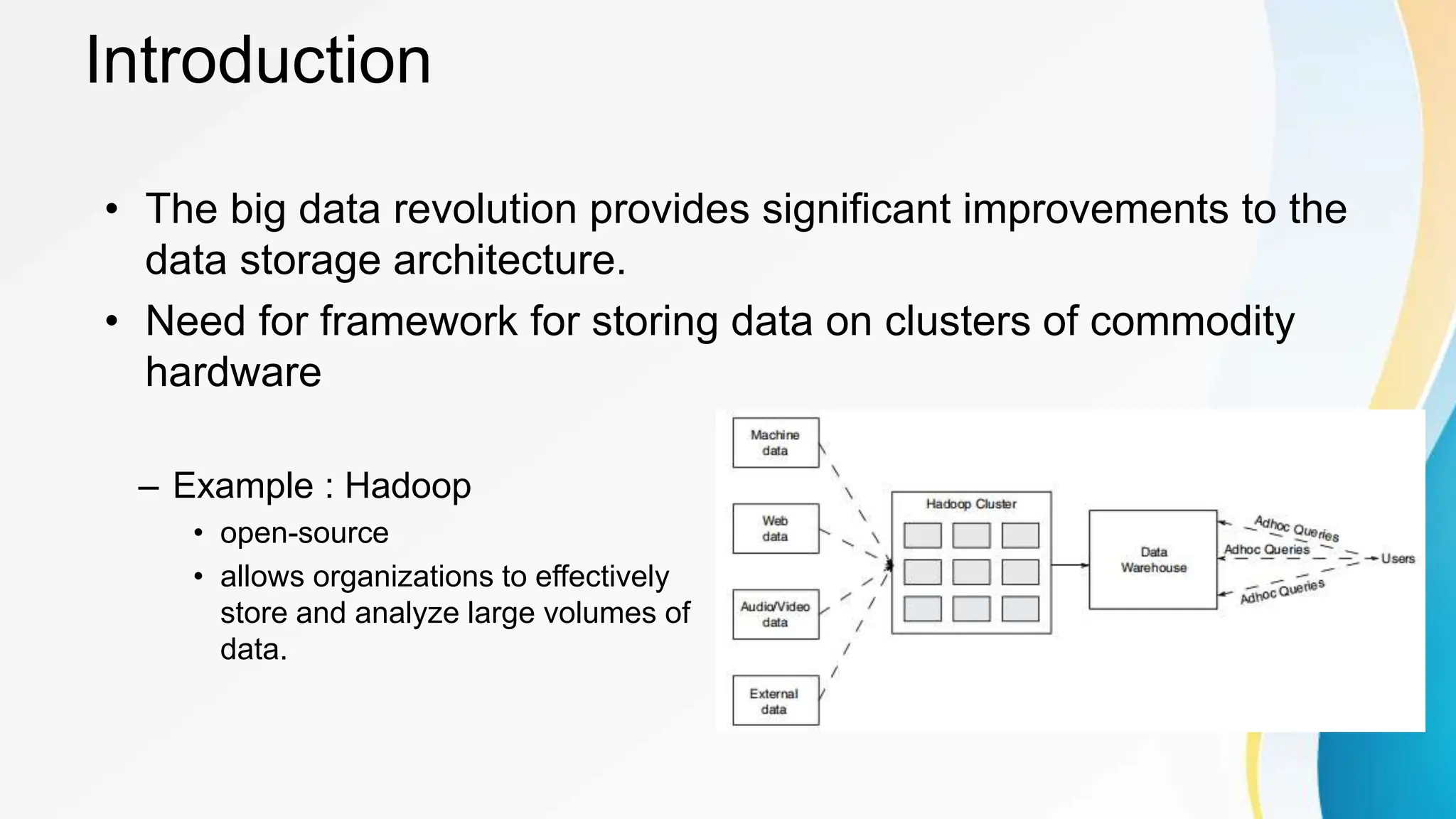 Introduction

• The big data revolution provides significant improvements to the data storage architecture.

• Need for framework for storing data on clusters of commodity hardware

– Example : Hadoop

• open-source

• allows organizations to effectively store and analyze large volumes of data.

Machine data

Web data

Audio/Video data

External data

Hadoop Cluster

Data Warehouse

Adhoc Queries

Adhoc Queries

Adhoc Queries

Users